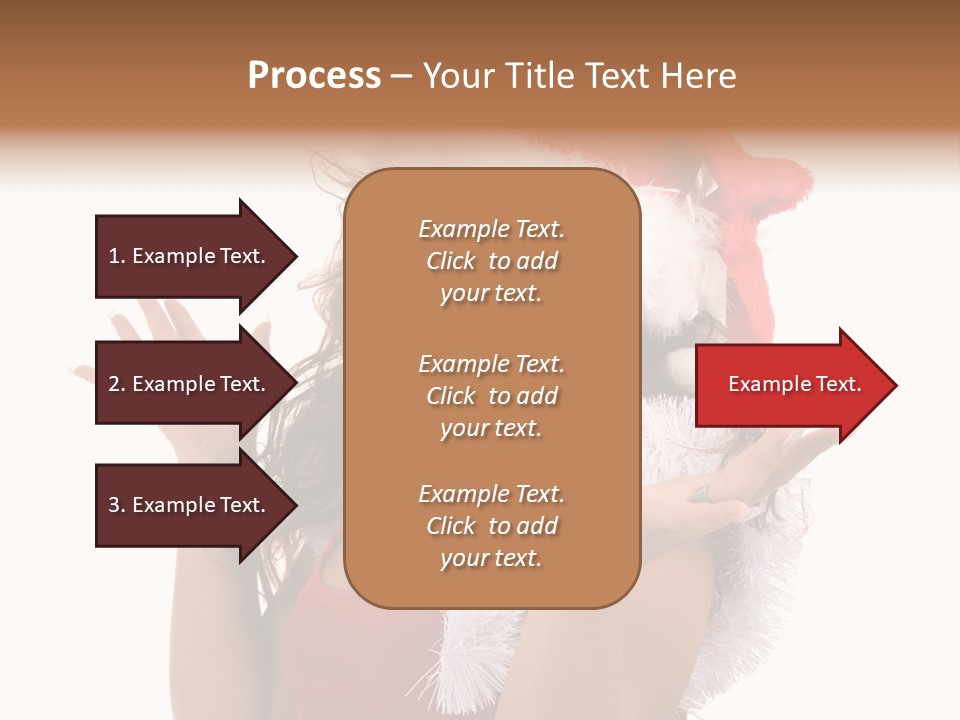 Process – Your Title Text Here

1. Example Text.

2. Example Text.

3. Example Text.

Example Text. Click to add your text.

Example Text. Click to add your text.

Example Text. Click to add your text.

Example Text.